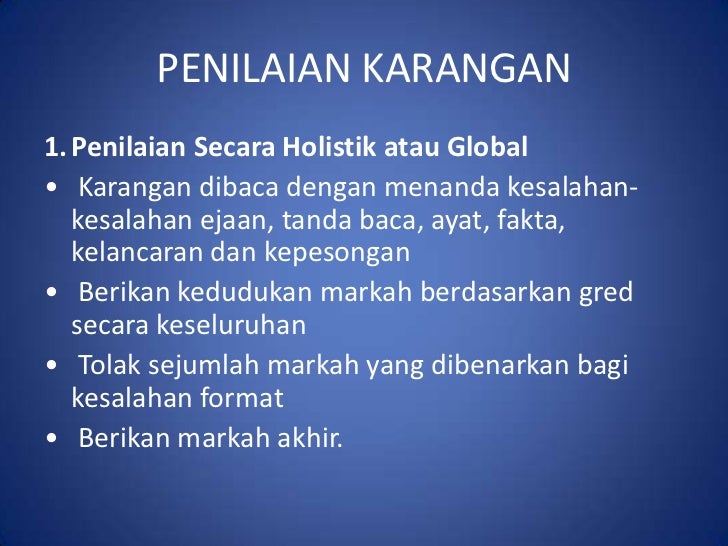 PENILAIAN KARANGAN

1. Penilaian Secara Holistik atau Global

• Karangan dibaca dengan menanda kesalahan-kesalahan ejaan, tanda baca, ayat, fakta, kelancaran dan kepesongan

• Berikan kedudukan markah berdasarkan gred secara keseluruhan

• Tolak sejumlah markah yang dibenarkan bagi kesalahan format

• Berikan markah akhir.